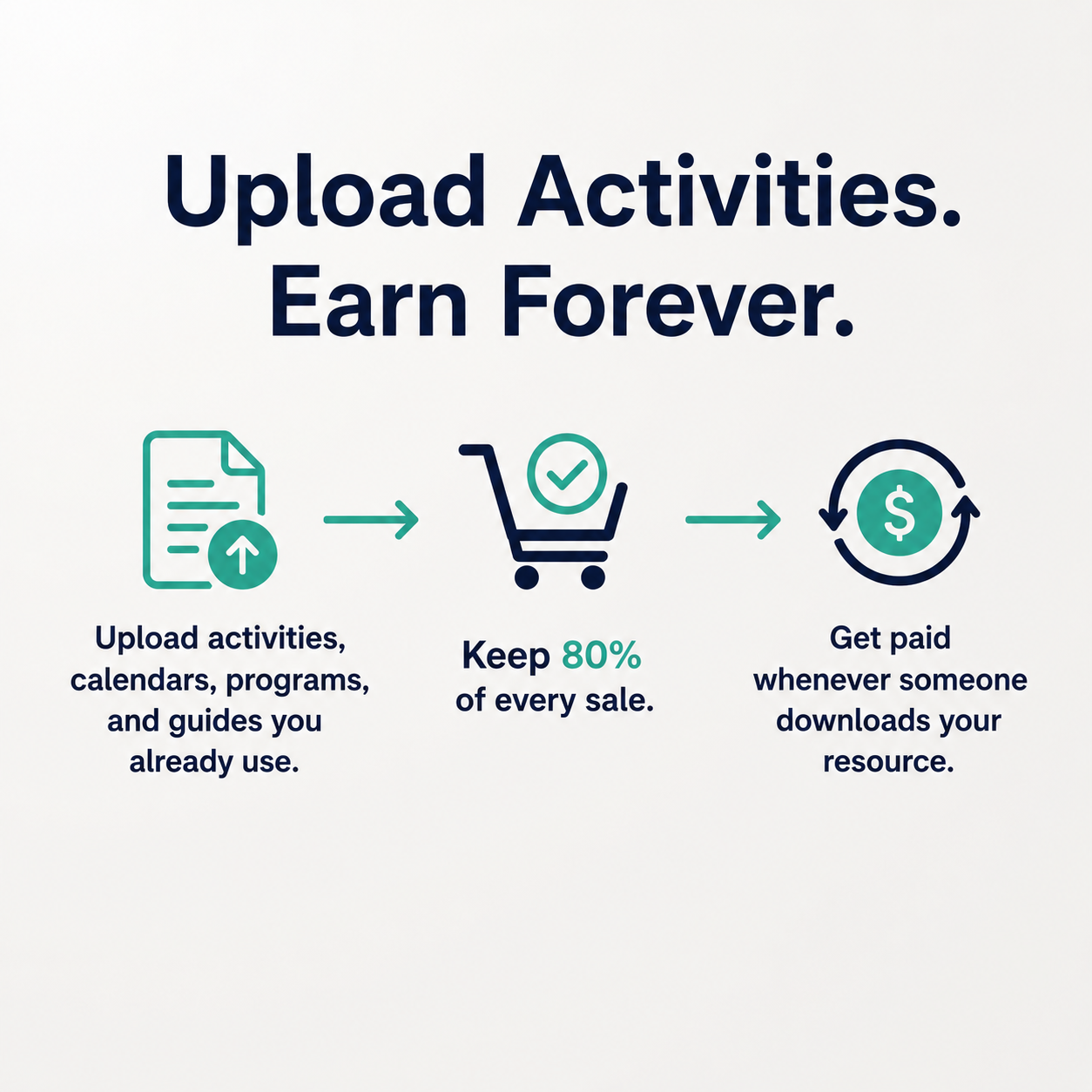 Upload Activities.
Earn Forever.

Upload activities, calendars, programs, and guides you already use.

Keep 80% of every sale.

Get paid whenever someone downloads your resource.